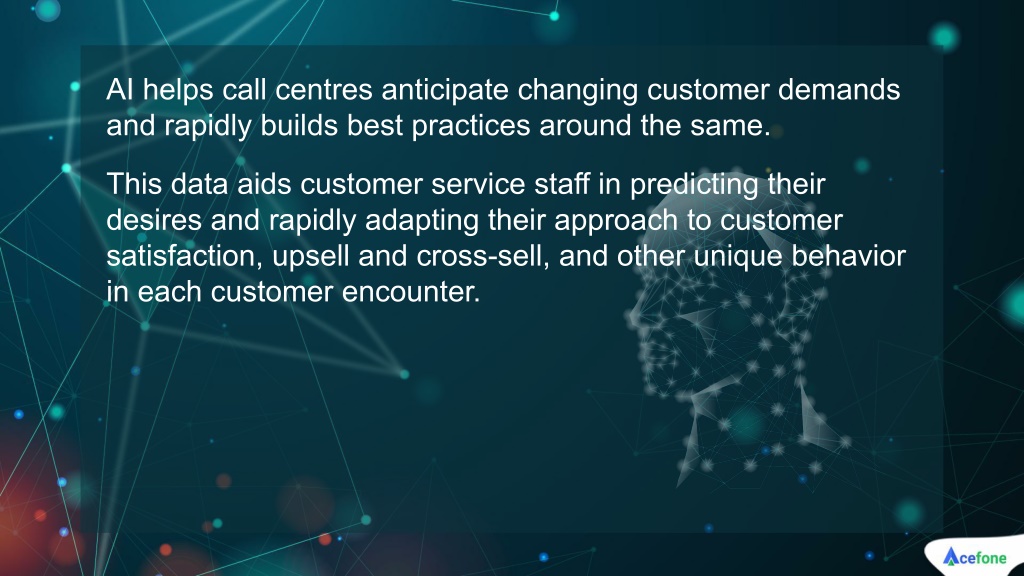 AI helps call centres anticipate changing customer demands and rapidly builds best practices around the same.

This data aids customer service staff in predicting their desires and rapidly adapting their approach to customer satisfaction, upsell and cross-sell, and other unique behavior in each customer encounter.

Acefone